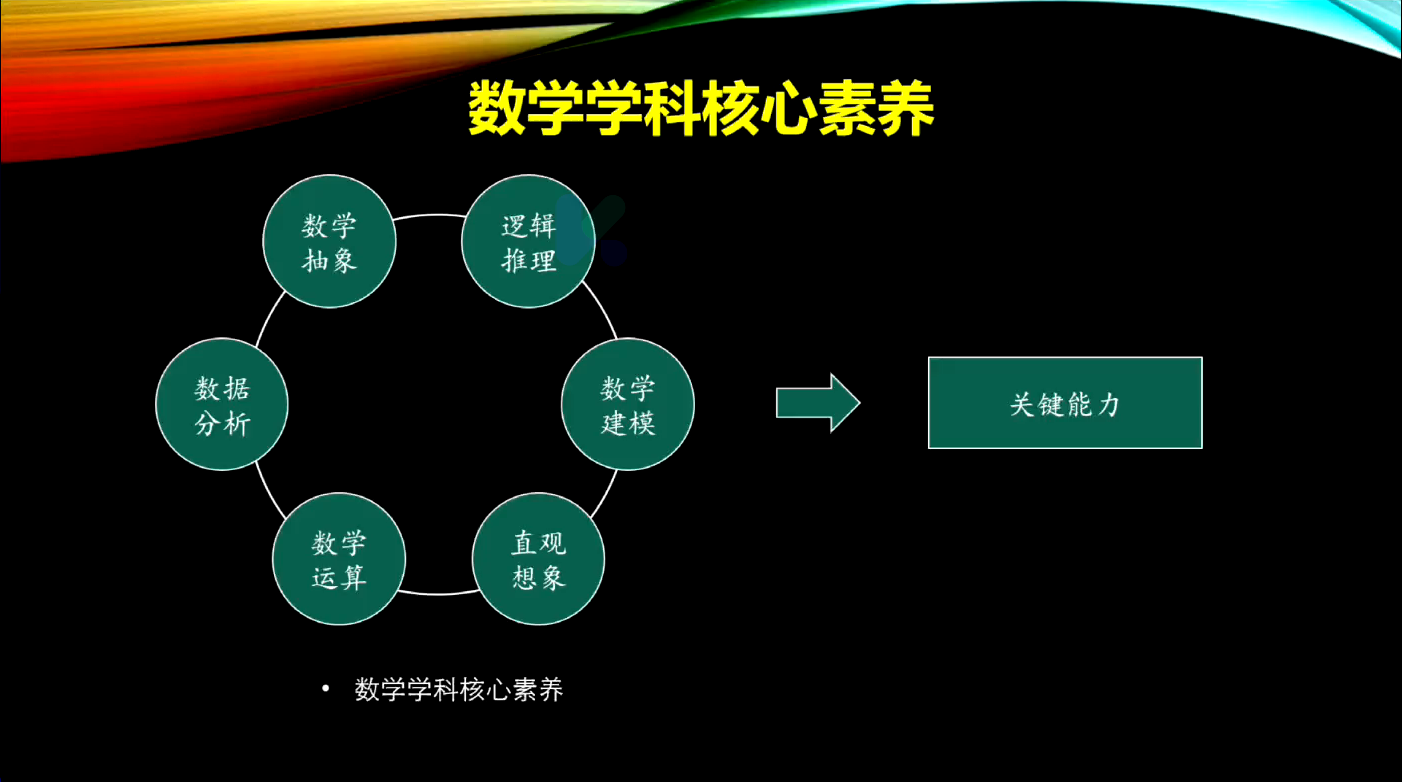 数学学科核心素养

数学抽象

逻辑推理

数学建模

直观想象

数学运算

数据分析

关键能力

• 数学学科核心素养